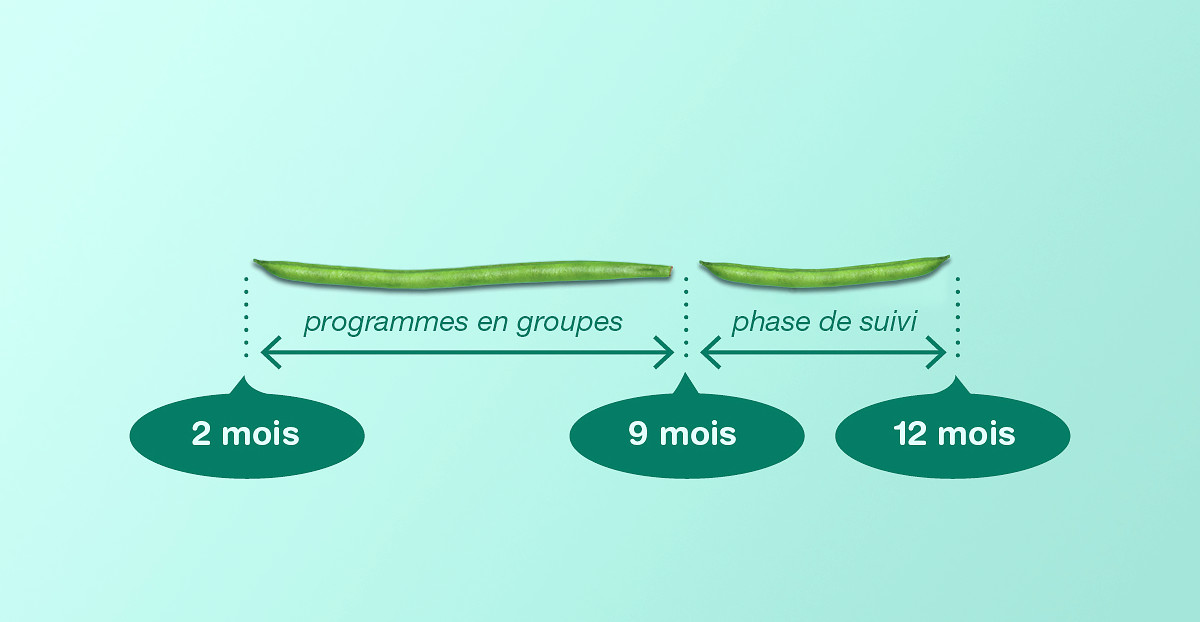 programmes en groupes

phase de suivi

2 mois

9 mois

12 mois